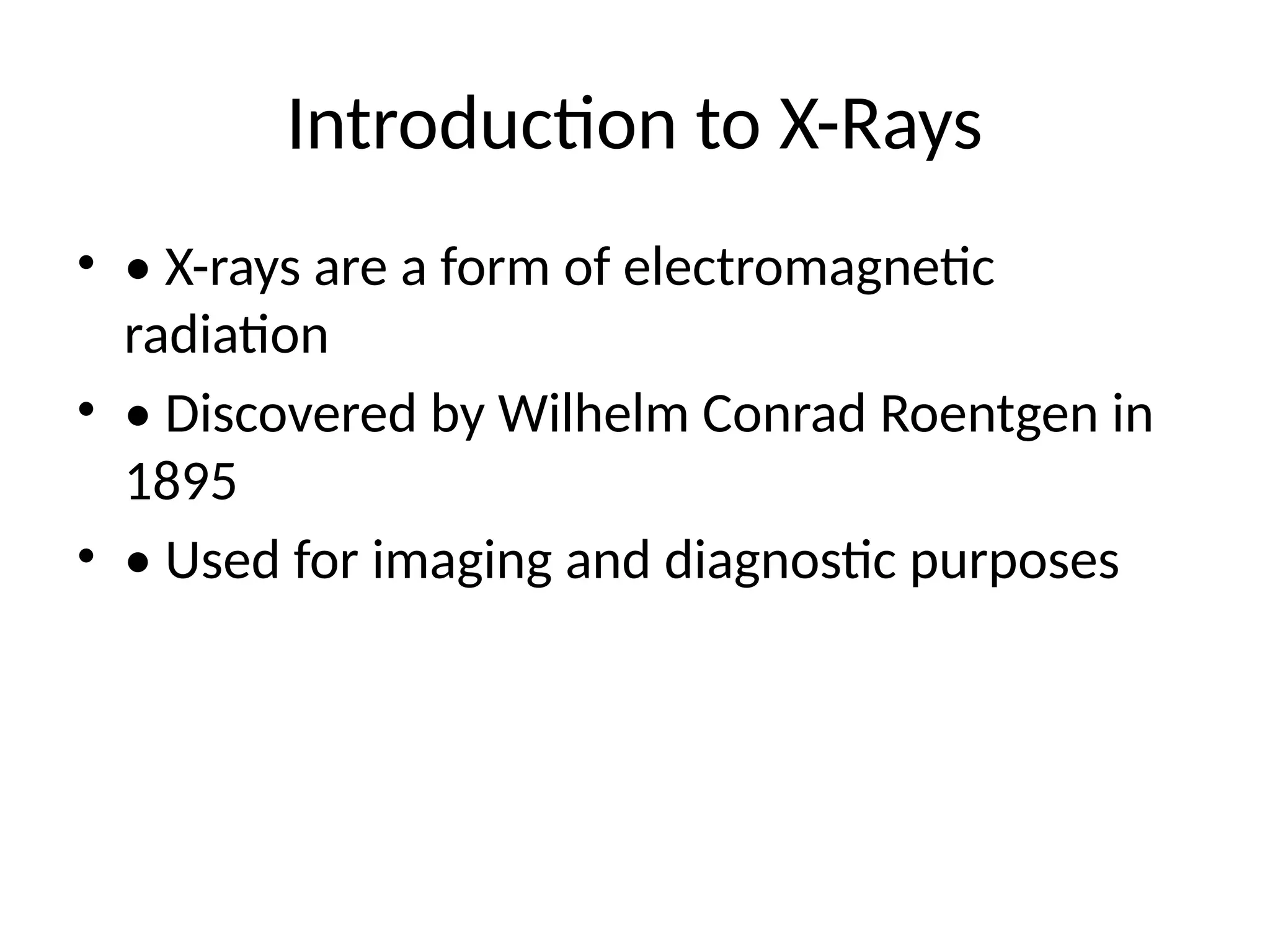 Introduction to X-Rays

• • X-rays are a form of electromagnetic radiation
• • Discovered by Wilhelm Conrad Roentgen in 1895
• • Used for imaging and diagnostic purposes